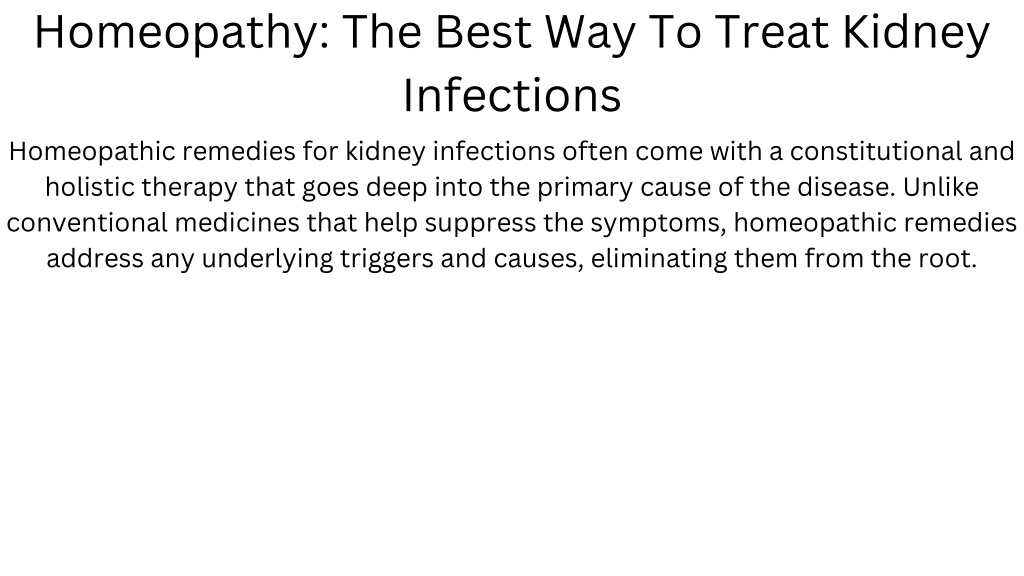 Homeopathy: The Best Way To Treat Kidney Infections

Homeopathic remedies for kidney infections often come with a constitutional and holistic therapy that goes deep into the primary cause of the disease. Unlike conventional medicines that help suppress the symptoms, homeopathic remedies address any underlying triggers and causes, eliminating them from the root.